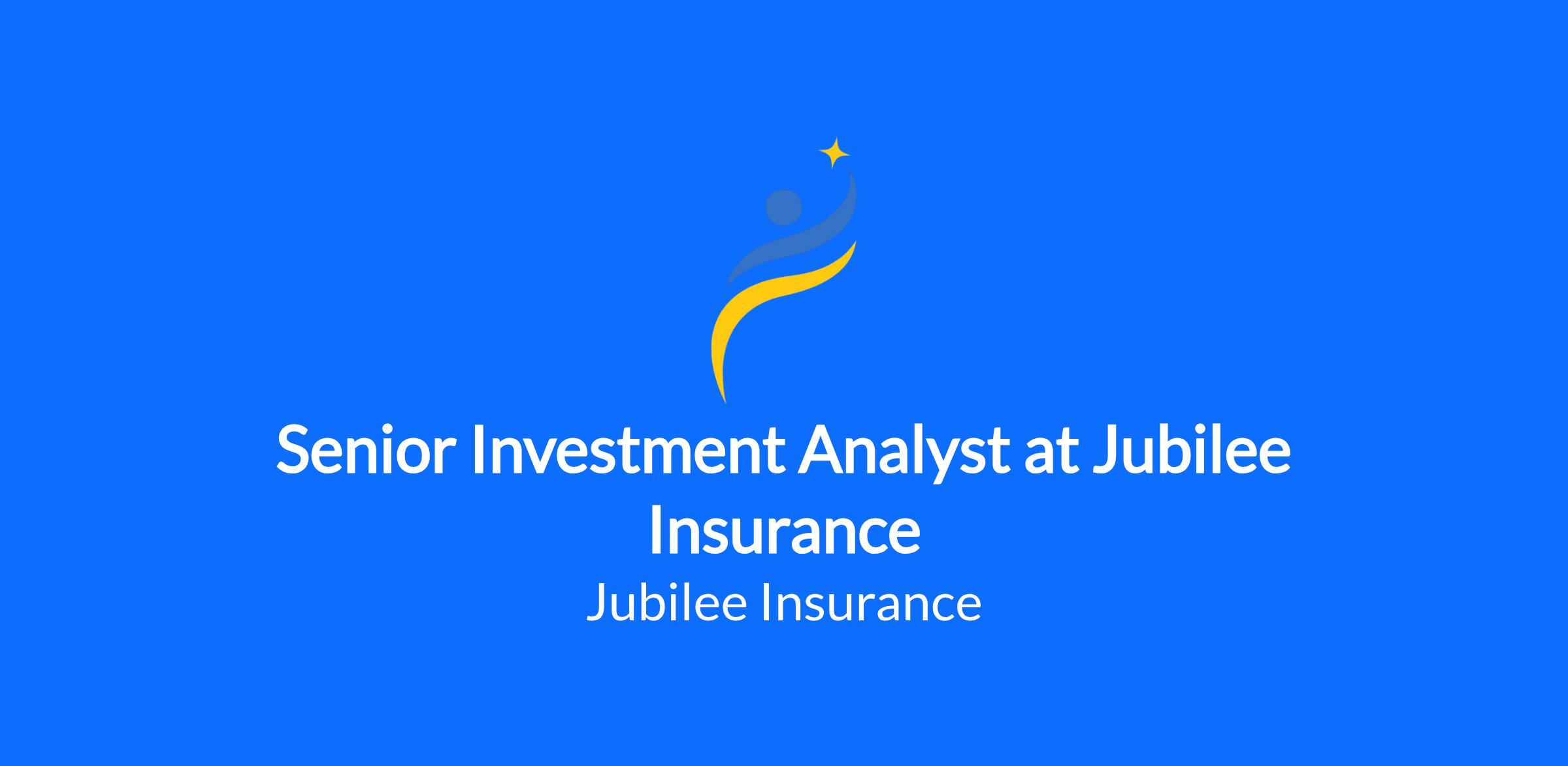 Senior Investment Analyst at Jubilee Insurance

Jubilee Insurance